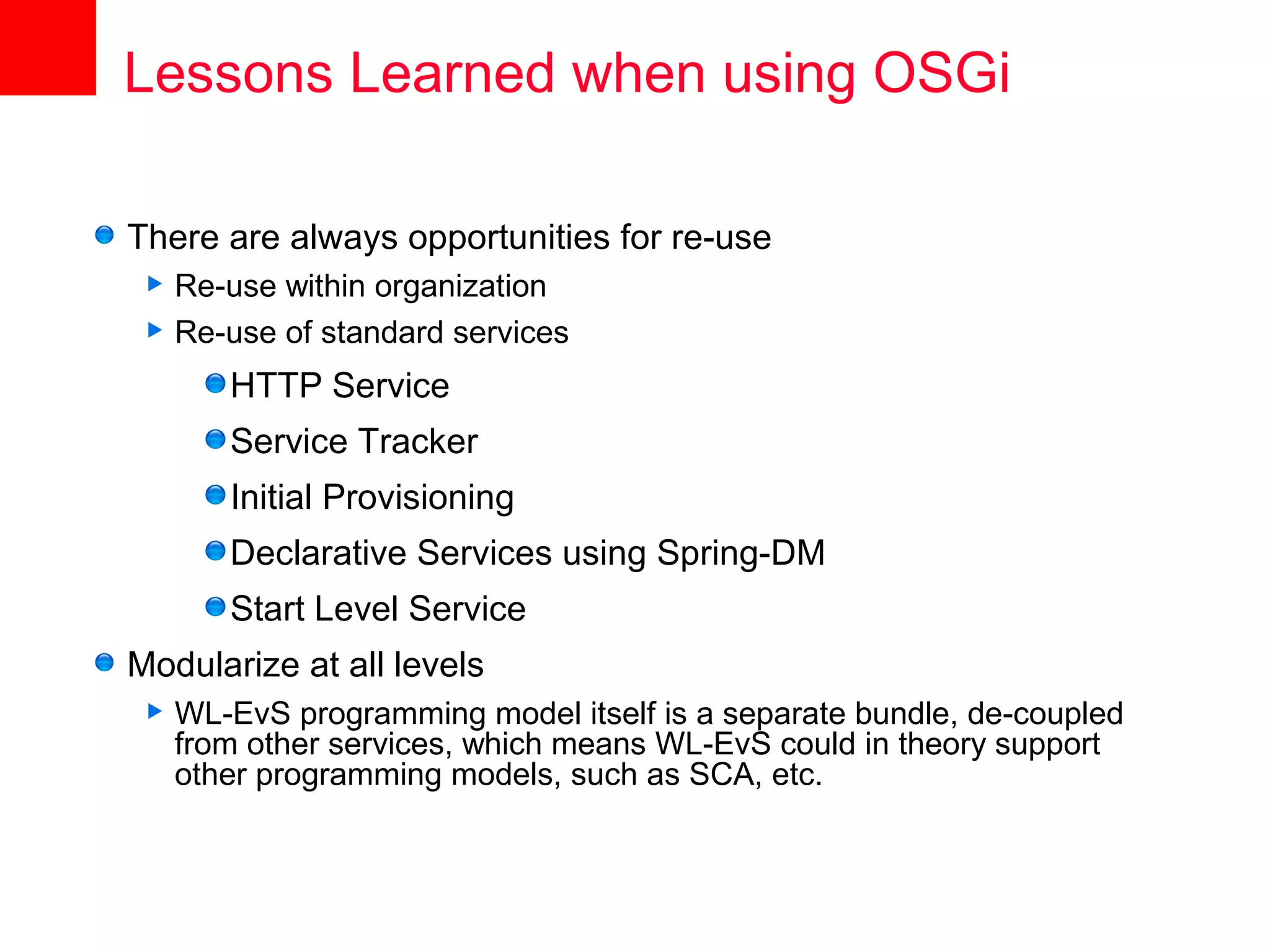 Lessons Learned when using OSGi

There are always opportunities for re-use

Re-use within organization

Re-use of standard services

HTTP Service

Service Tracker

Initial Provisioning

Declarative Services using Spring-DM

Start Level Service

Modularize at all levels

WL-EvS programming model itself is a separate bundle, de-coupled from other services, which means WL-EvS could in theory support other programming models, such as SCA, etc.